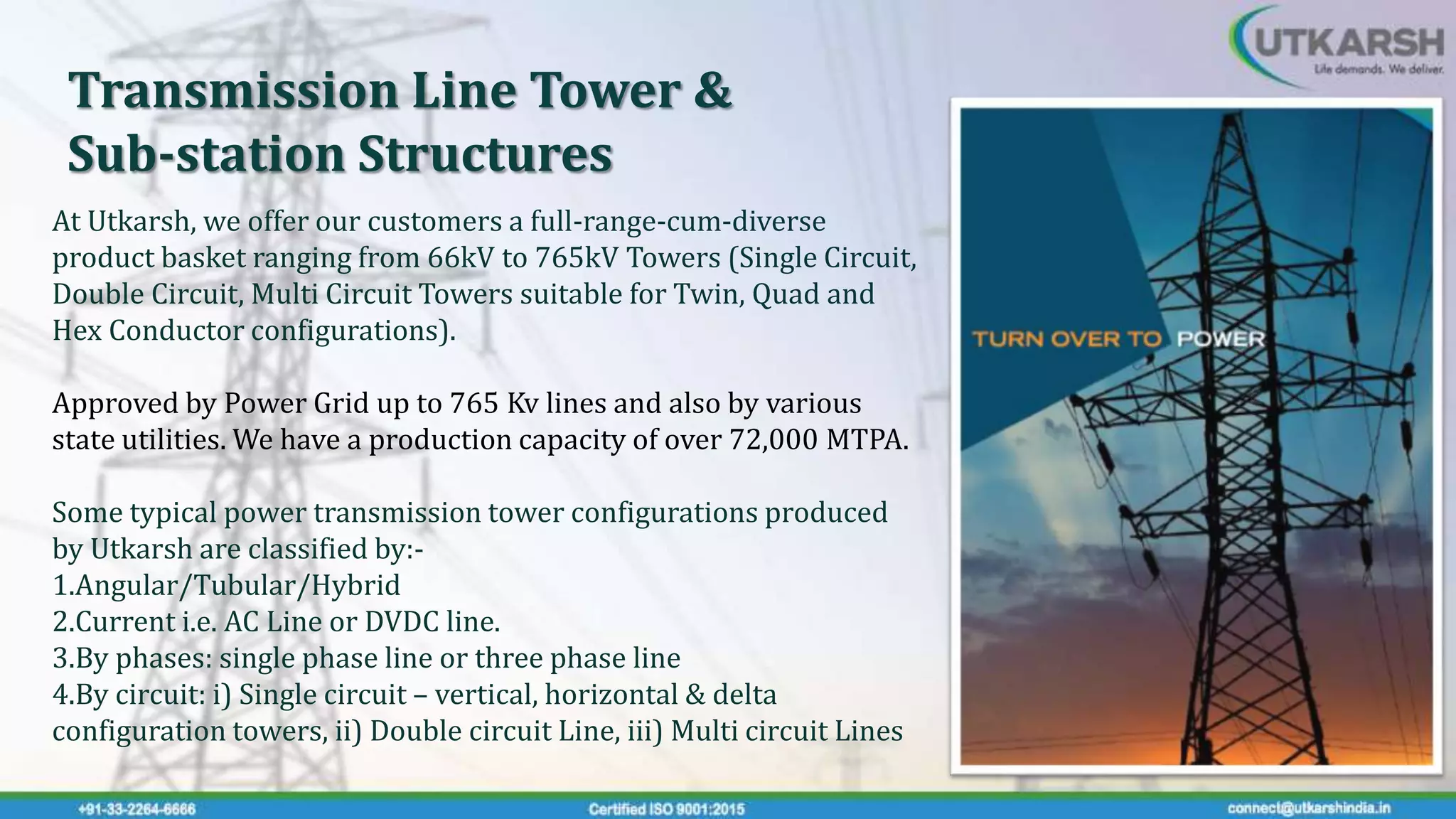 UTKARSH
Life demands. We deliver.

Transmission Line Tower & Sub-station Structures

At Utkarsh, we offer our customers a full-range-cum-diverse product basket ranging from 66kV to 765kV Towers (Single Circuit, Double Circuit, Multi Circuit Towers suitable for Twin, Quad and Hex Conductor configurations).

Approved by Power Grid up to 765 Kv lines and also by various state utilities. We have a production capacity of over 72,000 MTPA.

Some typical power transmission tower configurations produced by Utkarsh are classified by:-
1.Angular/Tubular/Hybrid
2.Current i.e. AC Line or DVDC line.
3.By phases: single phase line or three phase line
4.By circuit: i) Single circuit – vertical, horizontal & delta configuration towers, ii) Double circuit Line, iii) Multi circuit Lines

TURN OVER TO POWER

+91-33-2264-6666
Certified ISO 9001:2015
connect@utkarshindia.in